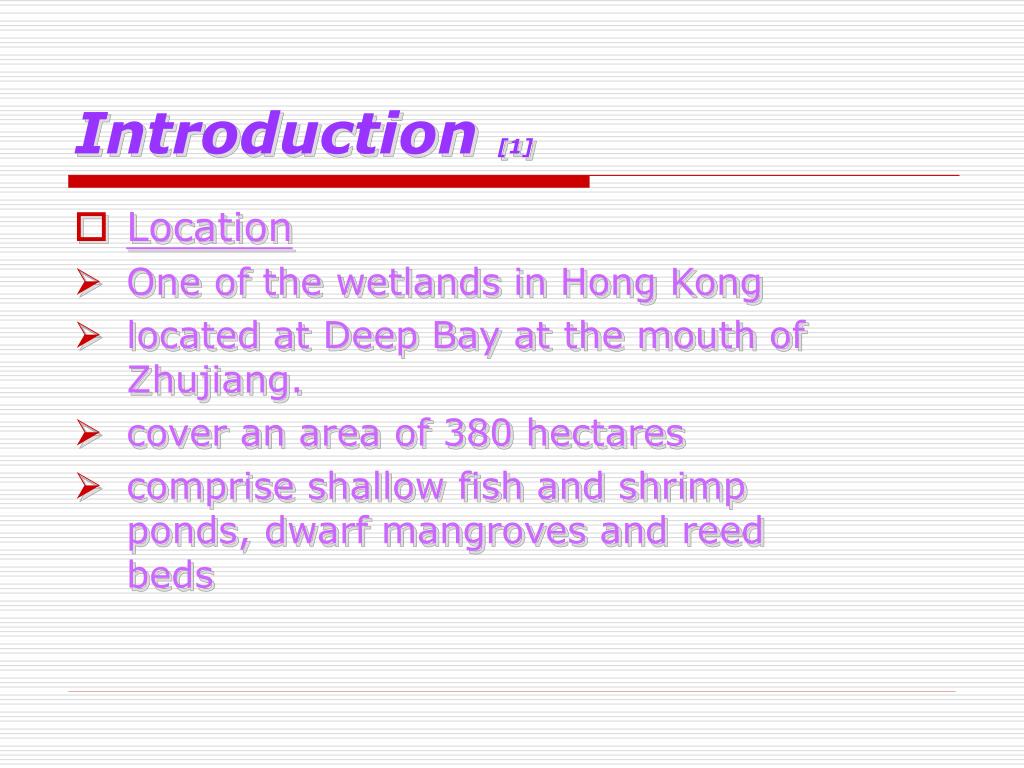 Introduction [1]

Location

One of the wetlands in Hong Kong

located at Deep Bay at the mouth of Zhujiang.

cover an area of 380 hectares

comprise shallow fish and shrimp ponds, dwarf mangroves and reed beds